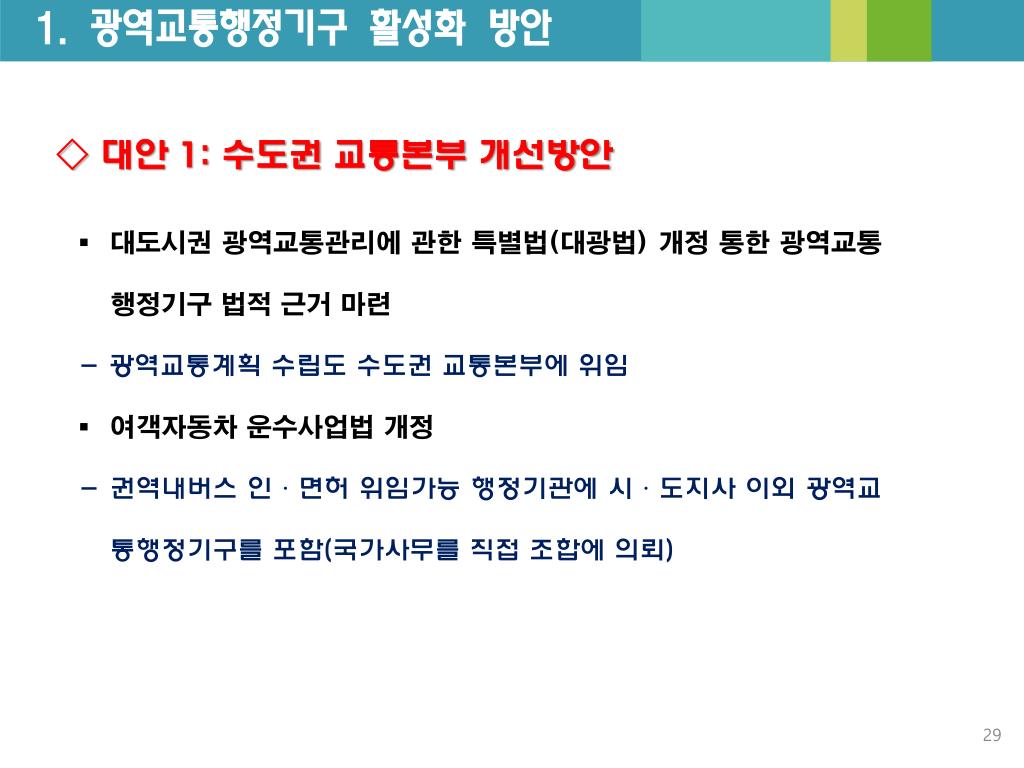 1. 광역교통행정기구 활성화 방안

◇ 대안 1: 수도권 교통본부 개선방안

▪ 대도시권 광역교통관리에 관한 특별법(대광법) 개정 통한 광역교통 행정기구 법적 근거 마련

– 광역교통계획 수립도 수도권 교통본부에 위임

▪ 여객자동차 운수사업법 개정

– 권역내버스 인 · 면허 위임가능 행정기관에 시 · 도지사 이외 광역교통행정기구를 포함(국가사무를 직접 조합에 의뢰)

29